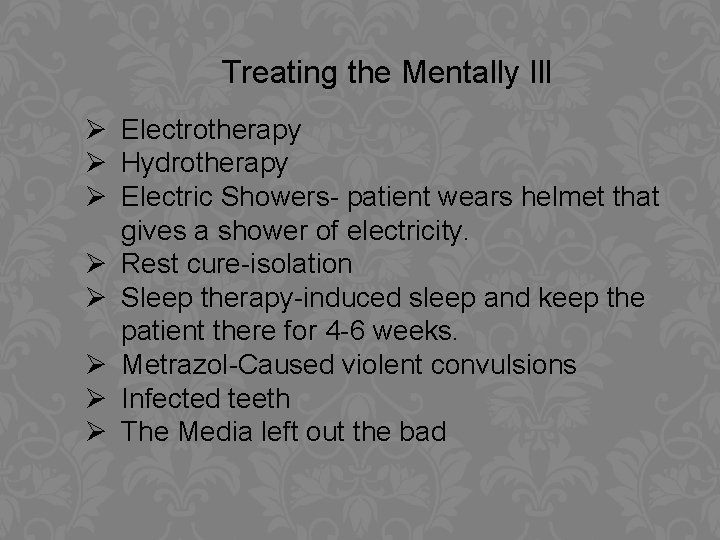 Treating the Mentally Ill

➢ Electrotherapy
➢ Hydrotherapy
➢ Electric Showers- patient wears helmet that gives a shower of electricity.
➢ Rest cure-isolation
➢ Sleep therapy-induced sleep and keep the patient there for 4-6 weeks.
➢ Metrazol-Caused violent convulsions
➢ Infected teeth
➢ The Media left out the bad